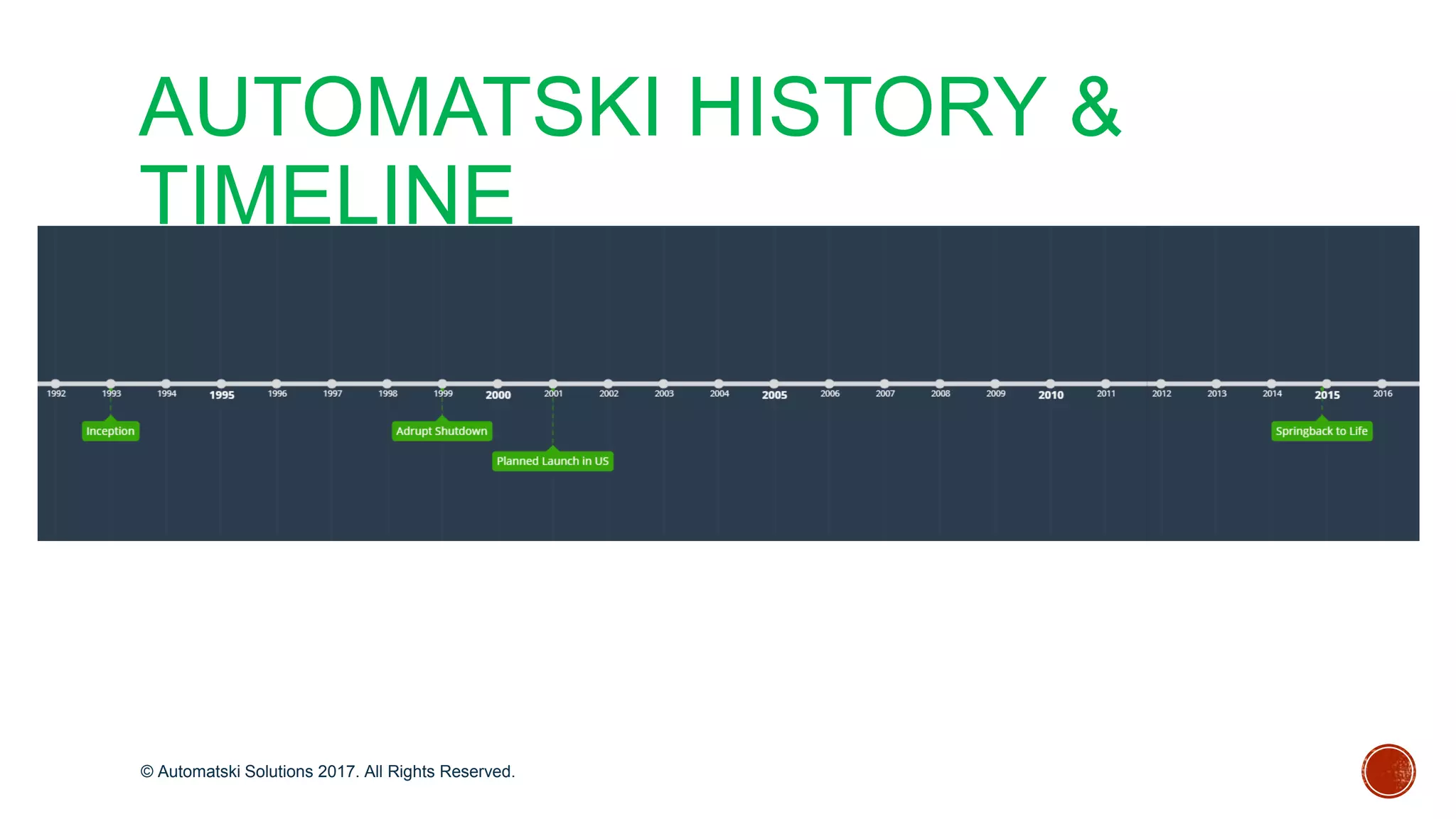 AUTOMATSKI HISTORY & TIMELINE

1992 1993 1994 1995 1996 1997 1998 1999 2000 2001 2002 2003 2004 2005 2006 2007 2008 2009 2010 2011 2012 2013 2014 2015 2016

Inception

Adrupt Shutdown

Planned Launch in US

Springback to Life

© Automatski Solutions 2017. All Rights Reserved.